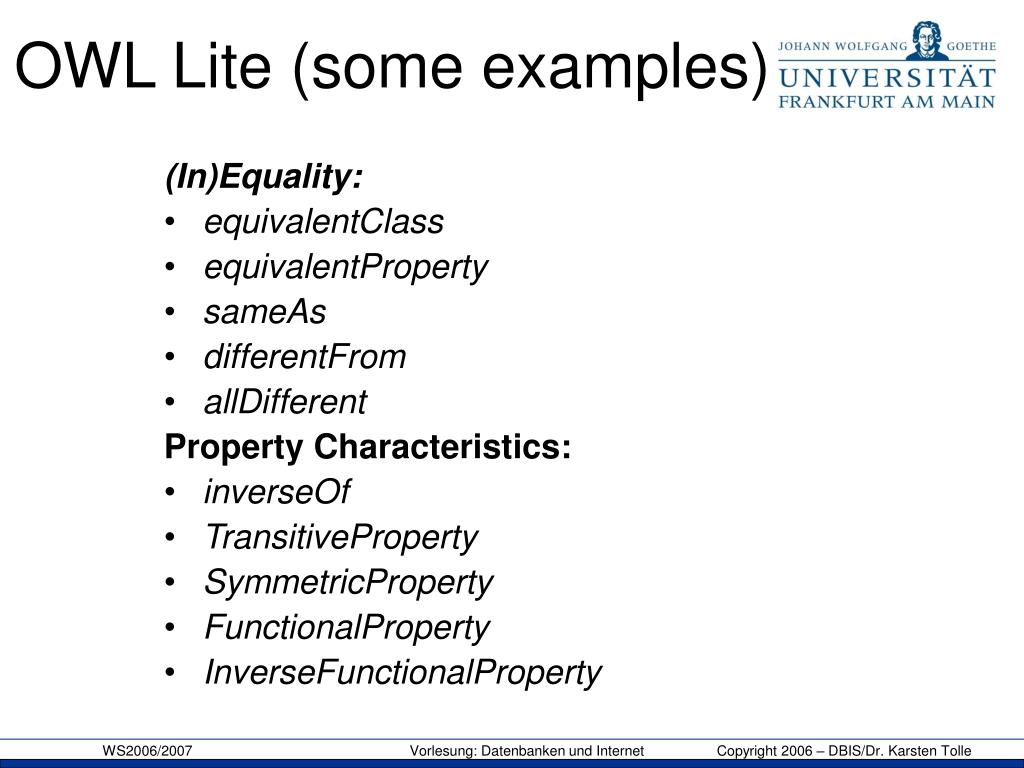 OWL Lite (some examples)

JOHANN WOLFGANG GOETHE
UNIVERSITÄT
FRANKFURT AM MAIN

(In)Equality:
• equivalentClass
• equivalentProperty
• sameAs
• differentFrom
• allDifferent

Property Characteristics:
• inverseOf
• TransitiveProperty
• SymmetricProperty
• FunctionalProperty
• InverseFunctionalProperty

WS2006/2007 Vorlesung: Datenbanken und Internet Copyright 2006 – DBIS/Dr. Karsten Tolle